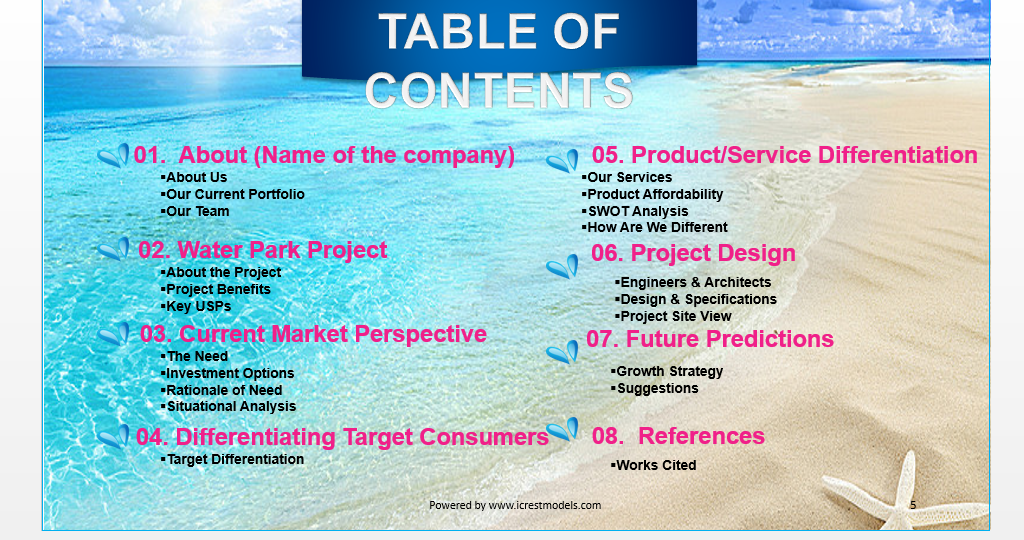 TABLE OF CONTENTS

01. About (Name of the company)
▪About Us
▪Our Current Portfolio
▪Our Team

02. Water Park Project
▪About the Project
▪Project Benefits
▪Key USPs

03. Current Market Perspective
▪The Need
▪Investment Options
▪Rationale of Need
▪Situational Analysis

04. Differentiating Target Consumers
▪Target Differentiation

05. Product/Service Differentiation
▪Our Services
▪Product Affordability
▪SWOT Analysis
▪How Are We Different

06. Project Design
▪Engineers & Architects
▪Design & Specifications
▪Project Site View

07. Future Predictions
▪Growth Strategy
▪Suggestions

08. References
▪Works Cited

Powered by www.icrestmodels.com

5